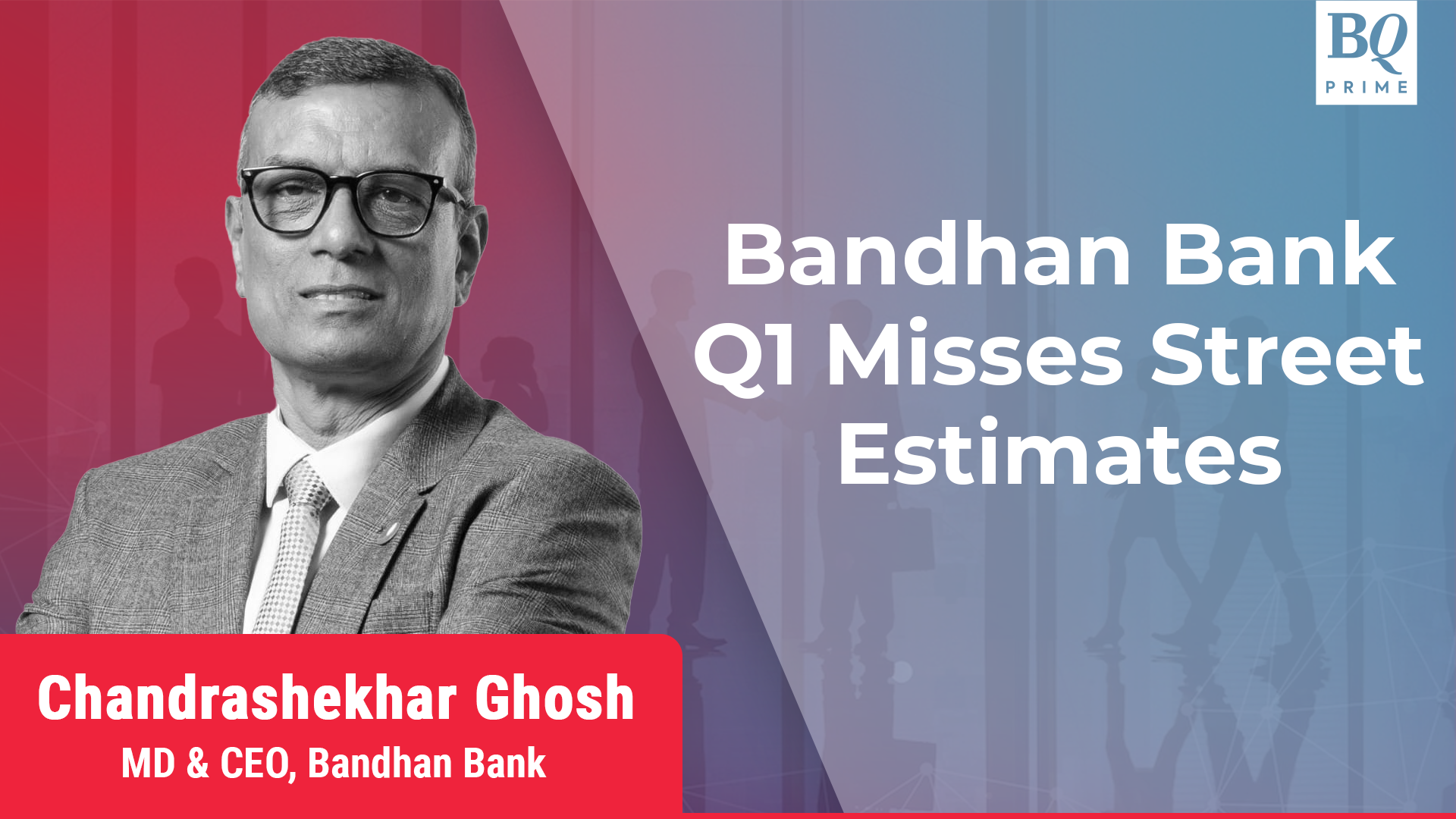 BQ PRIME

Bandhan Bank Q1 Misses Street Estimates

Chandrashekhar Ghosh
MD & CEO, Bandhan Bank